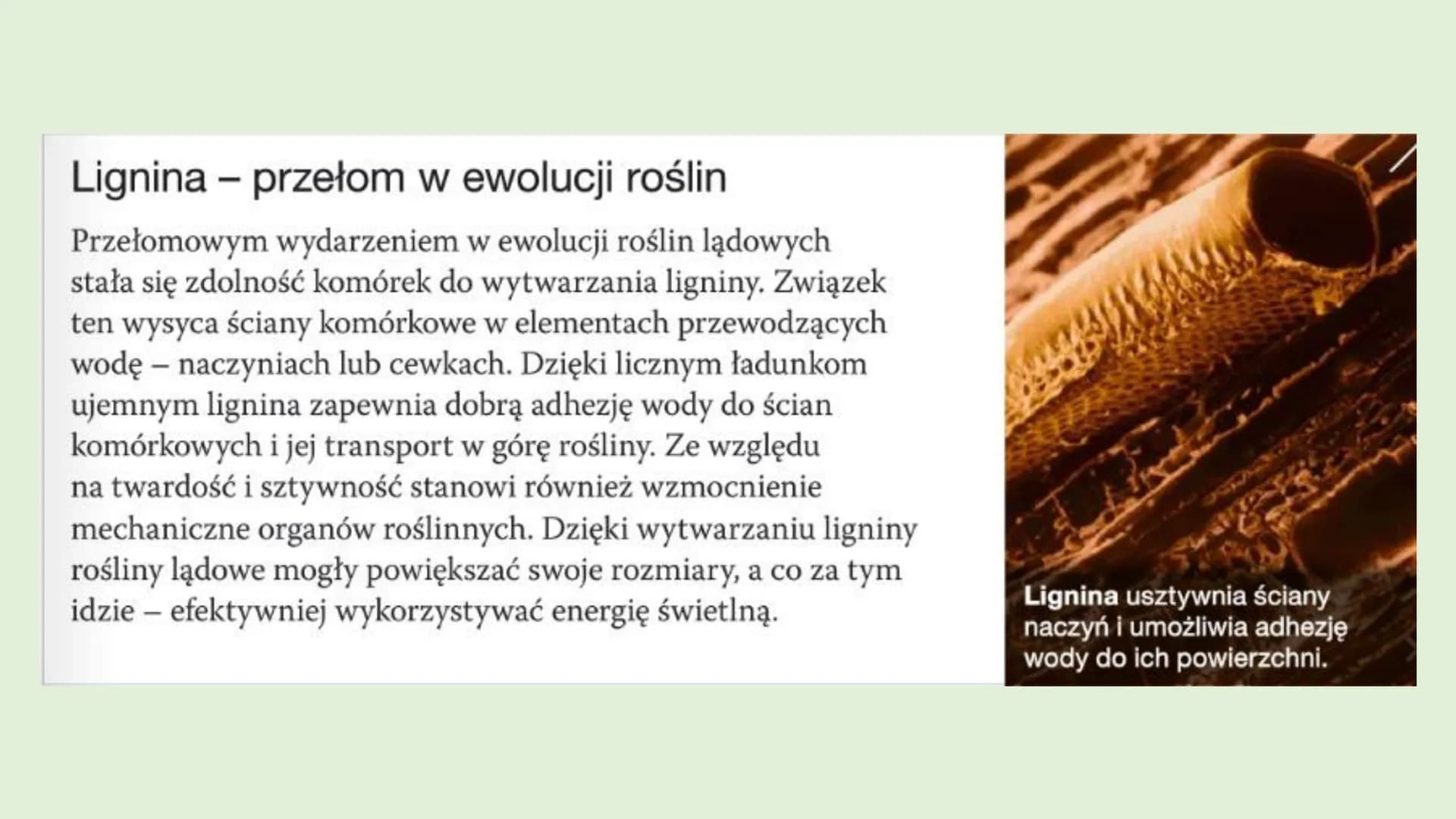 Lignina – przełom w ewolucji roślin

Przełomowym wydarzeniem w ewolucji roślin lądowych stała się zdolność komórek do wytwarzania ligniny. Związek ten wysyca ściany komórkowe w elementach przewodzących wodę – naczyniach lub cewkach. Dzięki licznym ładunkom ujemnym lignina zapewnia dobrą adhezję wody do ścian komórkowych i jej transport w górę rośliny. Ze względu na twardość i sztywność stanowi również wzmocnienie mechaniczne organów roślinnych. Dzięki wytwarzaniu ligniny rośliny lądowe mogły powiększać swoje rozmiary, a co za tym idzie – efektywniej wykorzystywać energię świetlną.

Lignina usztywnia ściany naczyń i umożliwia adhezję wody do ich powierzchni.